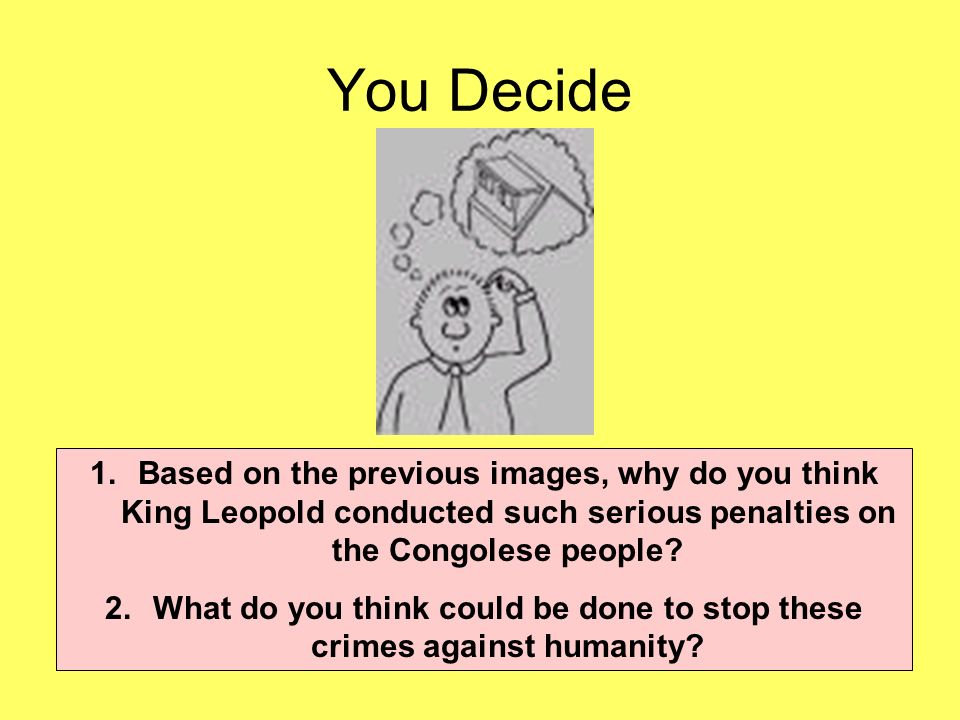 You Decide

1. Based on the previous images, why do you think King Leopold conducted such serious penalties on the Congolese people?

2. What do you think could be done to stop these crimes against humanity?